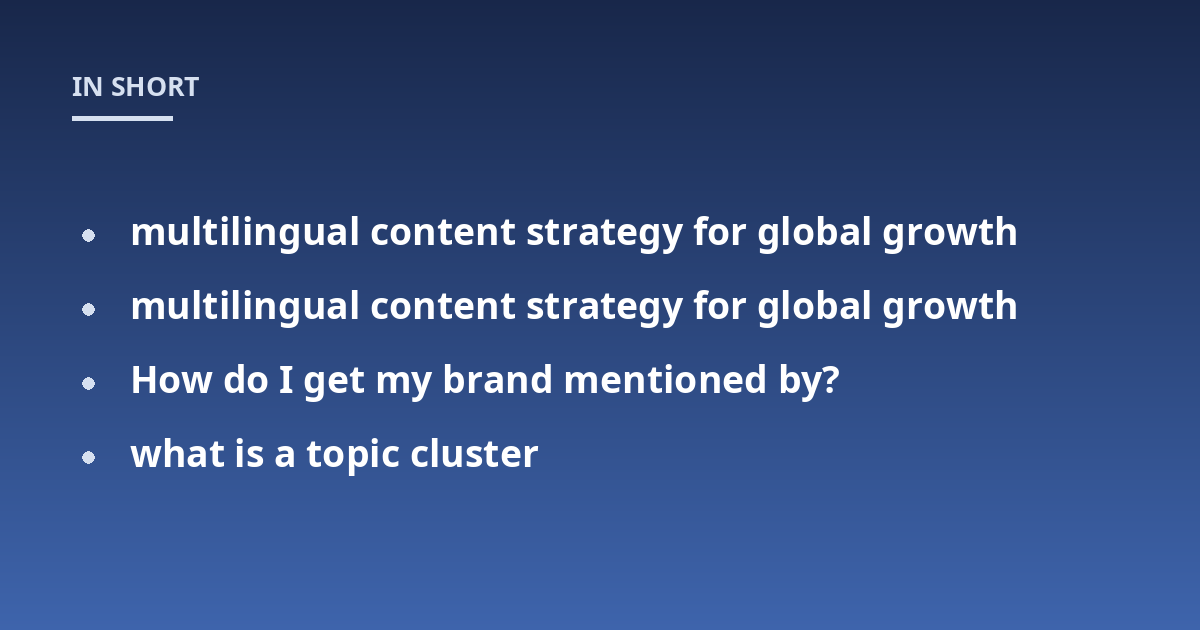 IN SHORT

• multilingual content strategy for global growth
• multilingual content strategy for global growth
• How do I get my brand mentioned by?
• what is a topic cluster